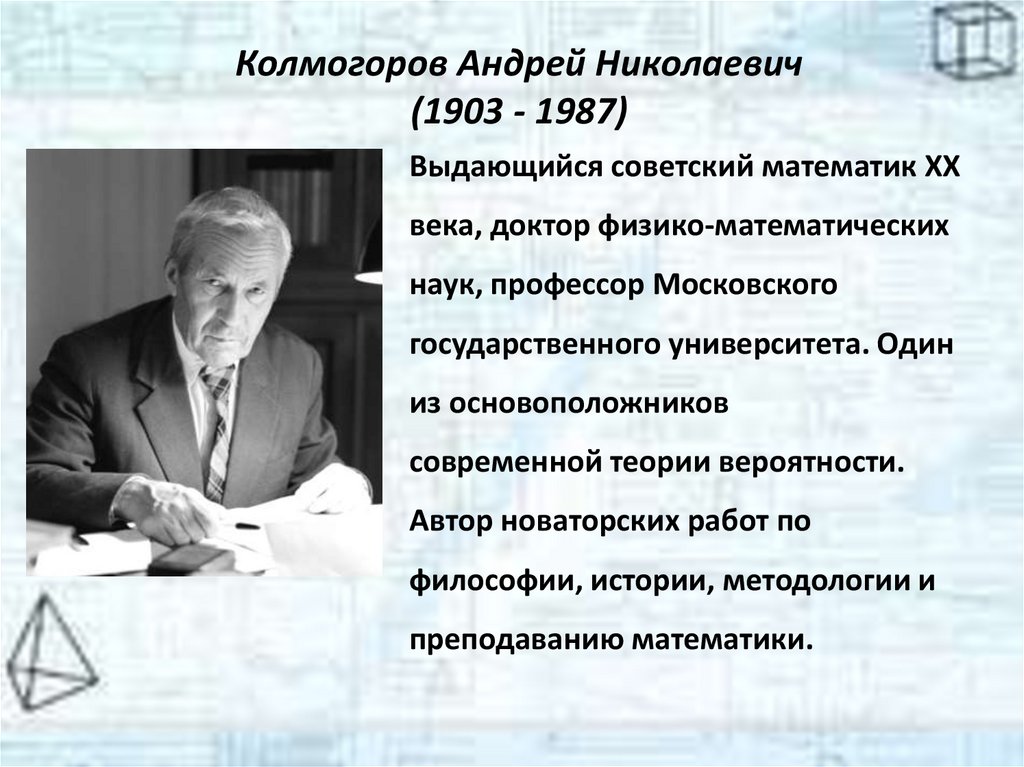 Колмогоров Андрей Николаевич
(1903 - 1987)

Выдающийся советский математик XX века, доктор физико-математических наук, профессор Московского государственного университета. Один из основоположников современной теории вероятности. Автор новаторских работ по философии, истории, методологии и преподаванию математики.